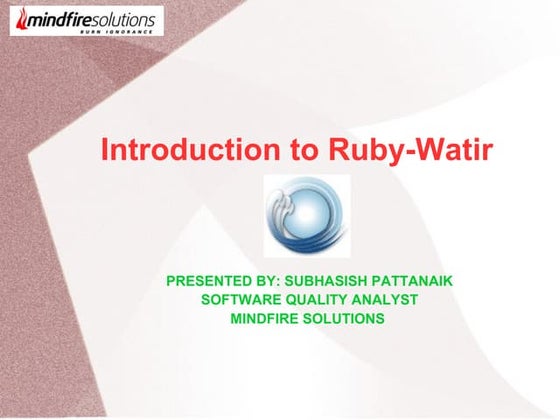 mindfiresolutions
BURN IGNORANCE

Introduction to Ruby-Watir

PRESENTED BY: SUBHASISH PATTANAIK
SOFTWARE QUALITY ANALYST
MINDFIRE SOLUTIONS